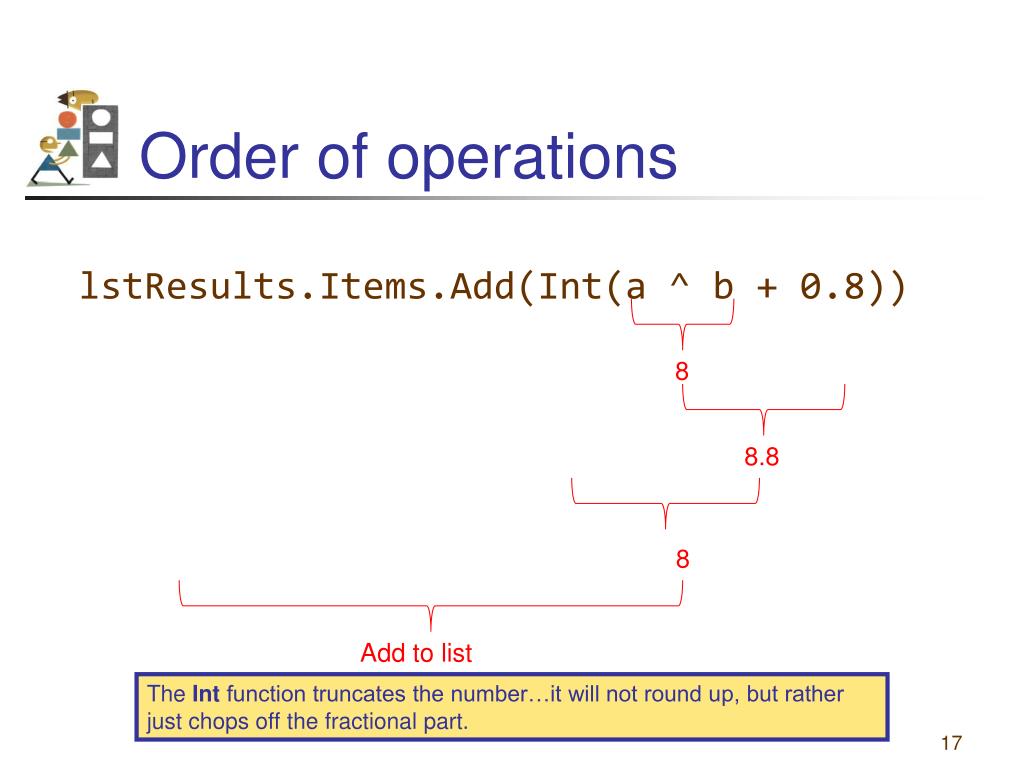 Order of operations

lstResults.Items.Add(Int(a ^ b + 0.8))

8

8.8

8

Add to list

The Int function truncates the number…it will not round up, but rather just chops off the fractional part.

17